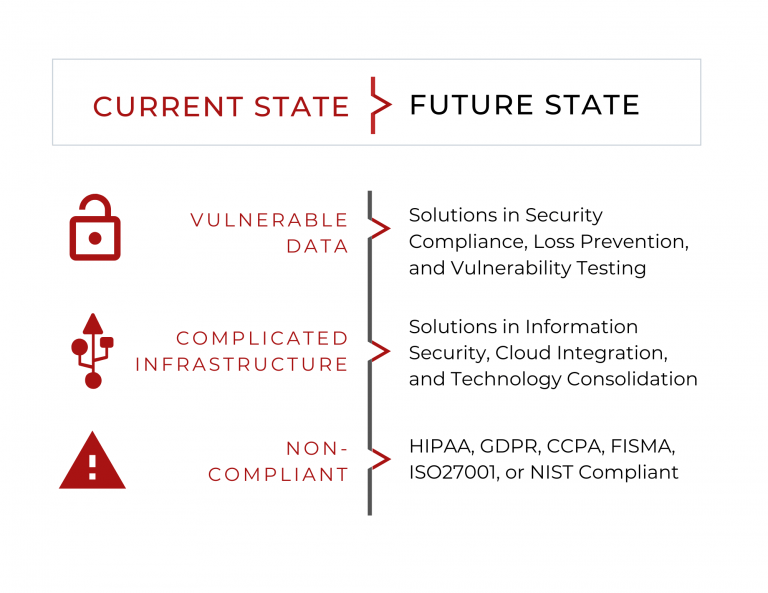 CURRENT STATE FUTURE STATE

VULNERABLE DATA

Solutions in Security Compliance, Loss Prevention, and Vulnerability Testing

COMPLICATED INFRASTRUCTURE

Solutions in Information Security, Cloud Integration, and Technology Consolidation

NON-COMPLIANT

HIPAA, GDPR, CCPA, FISMA, ISO27001, or NIST Compliant